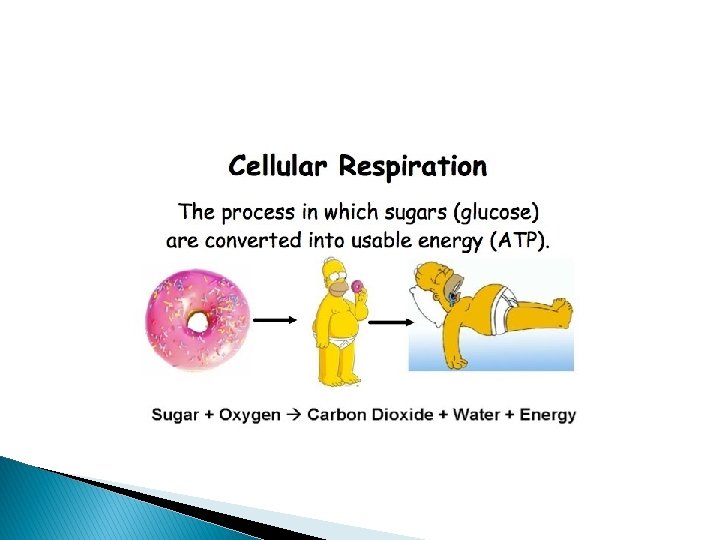 Cellular Respiration

The process in which sugars (glucose) are converted into usable energy (ATP).

Sugar + Oxygen → Carbon Dioxide + Water + Energy